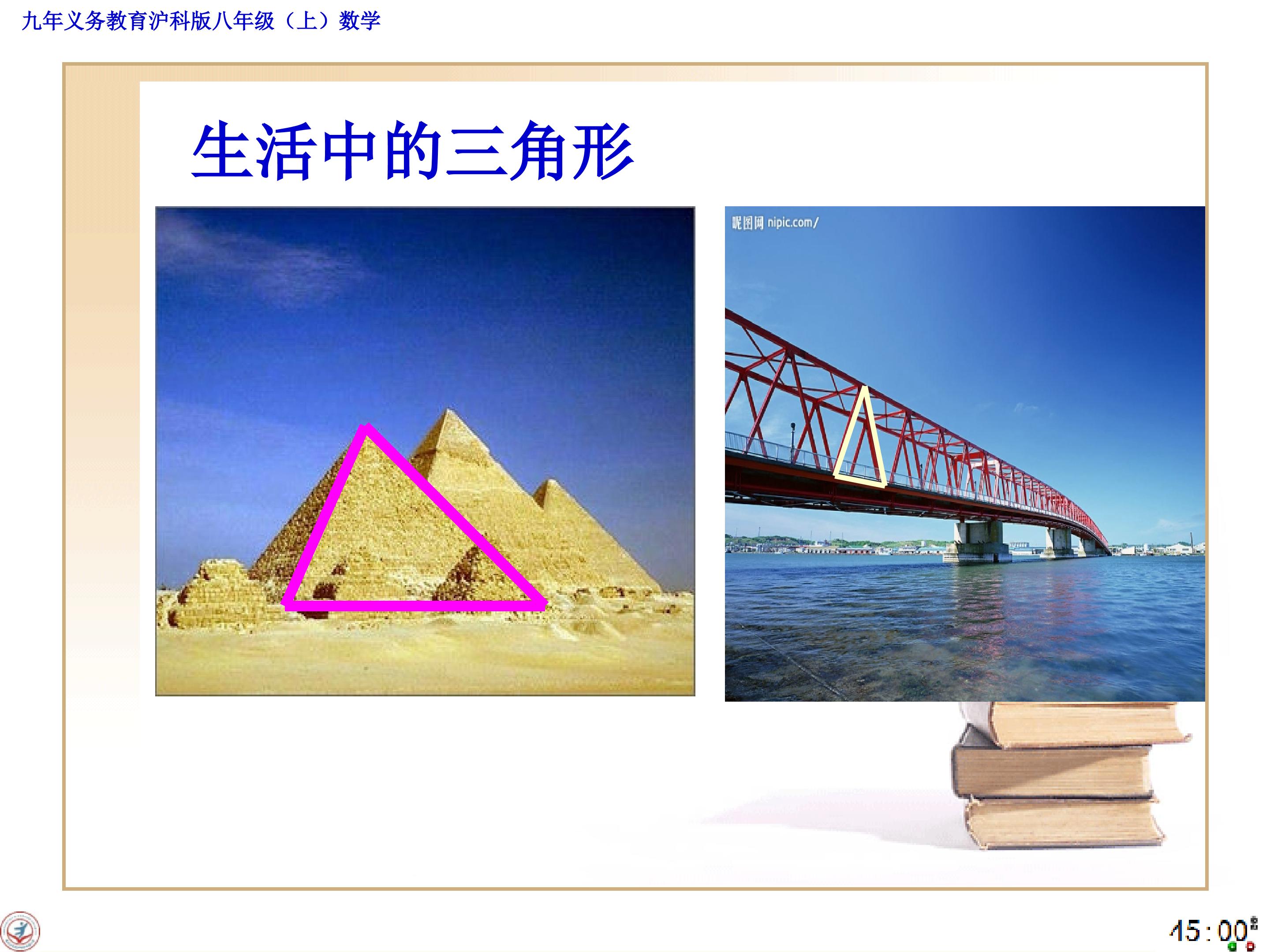 九年义务教育沪科版八年级（上）数学

生活中的三角形

昵图网 nipic.com/

45:00